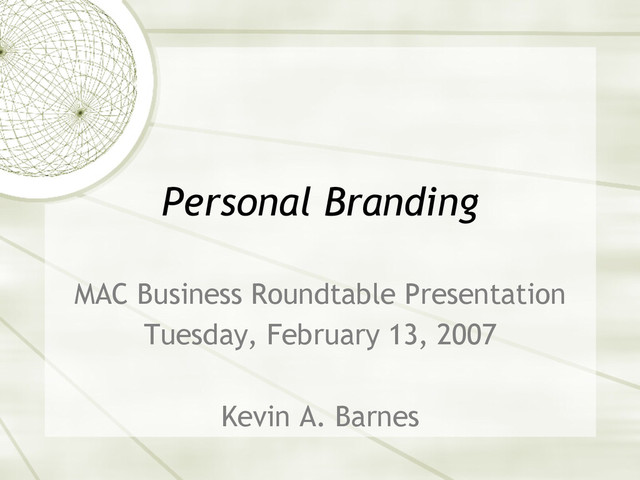 Personal Branding

MAC Business Roundtable Presentation
Tuesday, February 13, 2007

Kevin A. Barnes